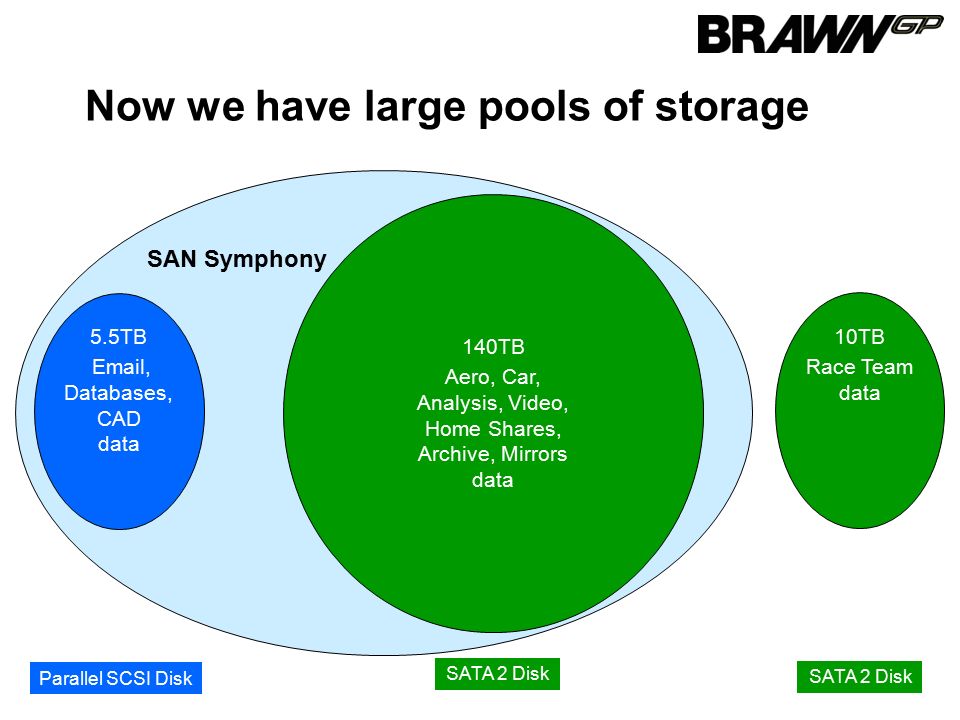 BRAWN GP

Now we have large pools of storage

SAN Symphony

5.5TB
Email, Databases, CAD data

140TB
Aero, Car, Analysis, Video, Home Shares, Archive, Mirrors data

10TB
Race Team data

Parallel SCSI Disk

SATA 2 Disk

SATA 2 Disk